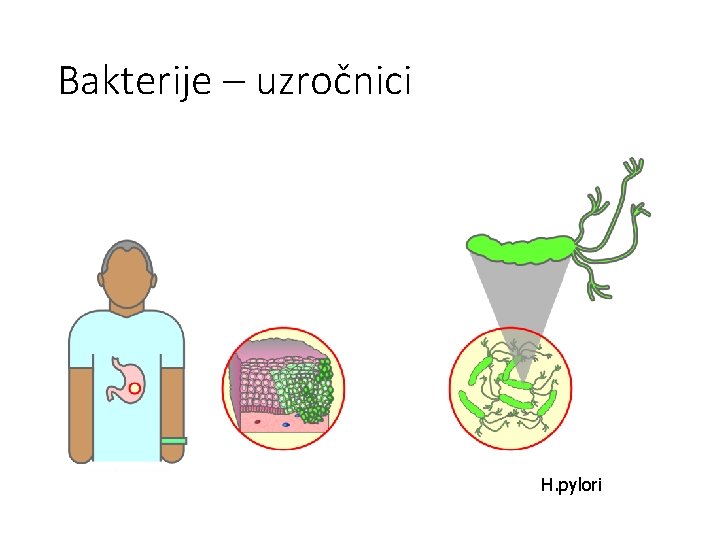 Bakterije – uzročnici

H.pylori